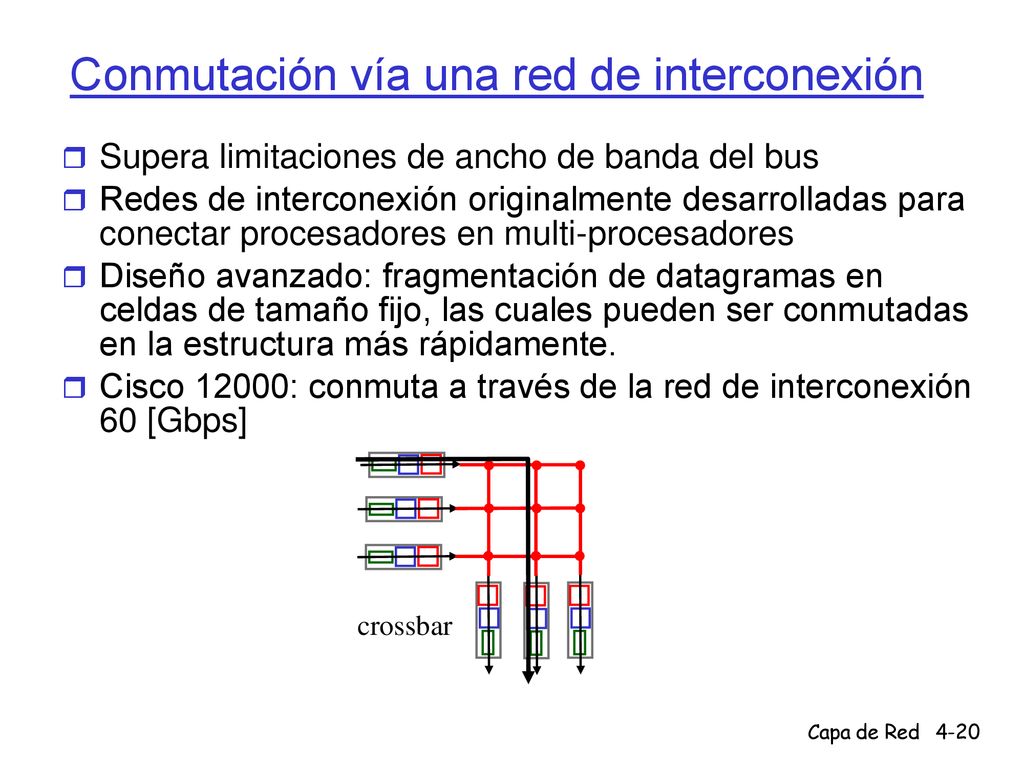 Conmutación vía una red de interconexión

Supera limitaciones de ancho de banda del bus

Redes de interconexión originalmente desarrolladas para conectar procesadores en multi-procesadores

Diseño avanzado: fragmentación de datagramas en celdas de tamaño fijo, las cuales pueden ser conmutadas en la estructura más rápidamente.

Cisco 12000: conmuta a través de la red de interconexión 60 [Gbps]

crossbar

Capa de Red 4-20